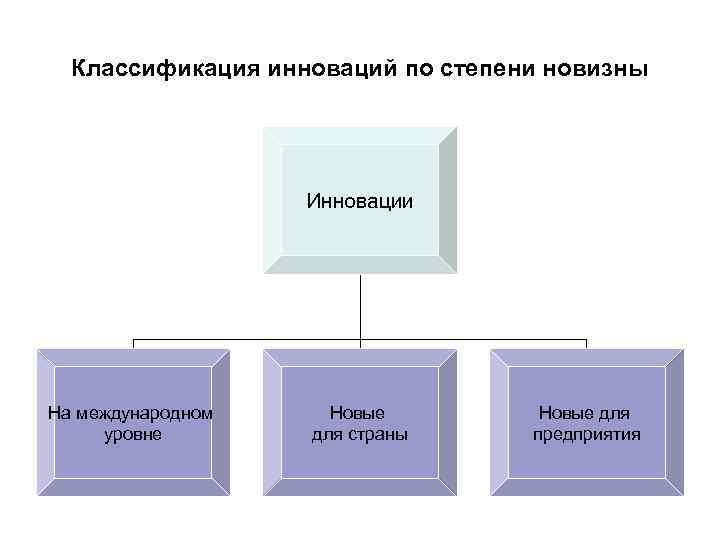 Классификация инноваций по степени новизны

Инновации

На международном уровне

Новые для страны

Новые для предприятия